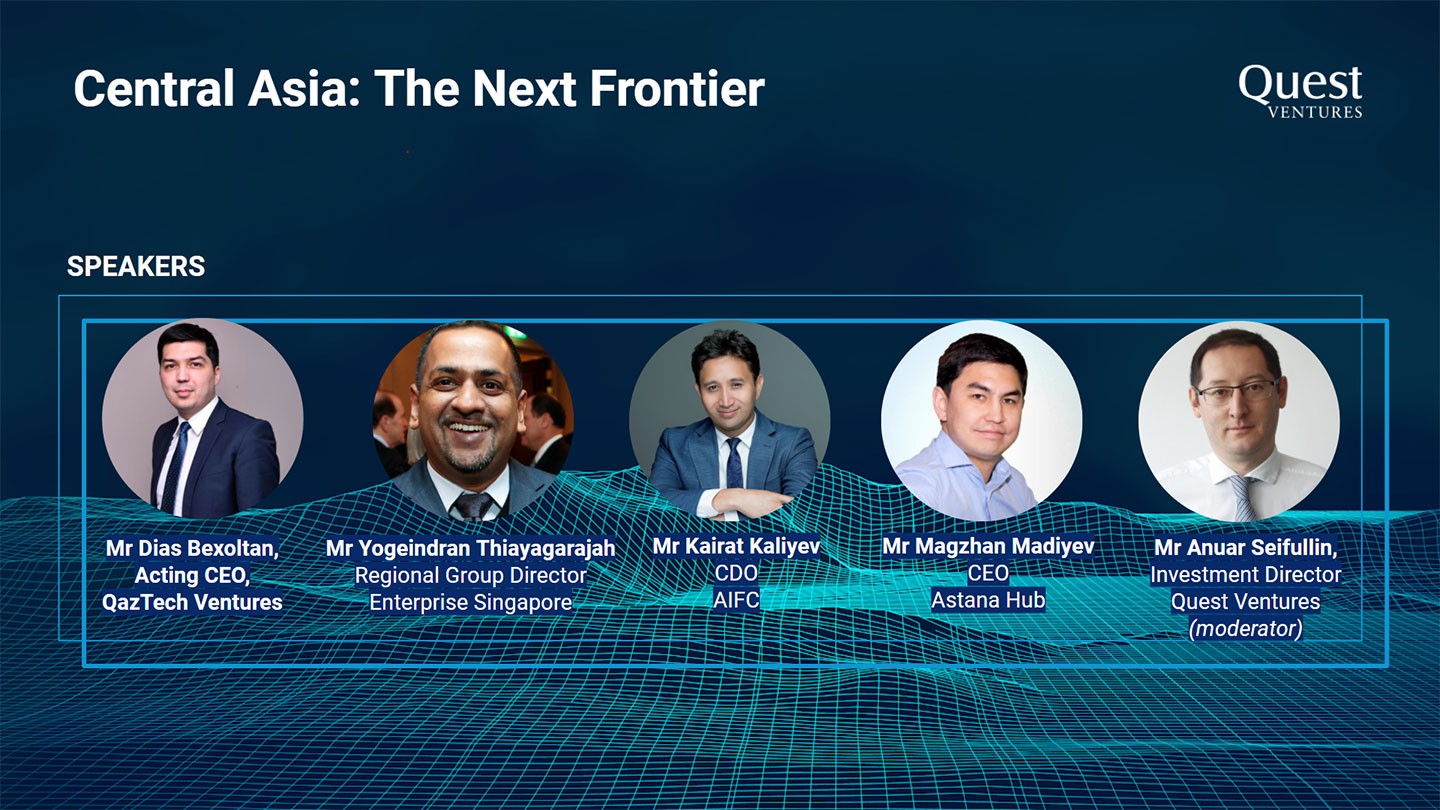 Central Asia: The Next Frontier

Quest
VENTURES

SPEAKERS

Mr Dias Bexoltan,
Acting CEO,
QazTech Ventures

Mr Yogeindran Thiayagarajah
Regional Group Director
Enterprise Singapore

Mr Kairat Kaliyev
CDO
AIFC

Mr Magzhan Madiyev
CEO
Astana Hub

Mr Anuar Seifullin,
Investment Director
Quest Ventures
(moderator)